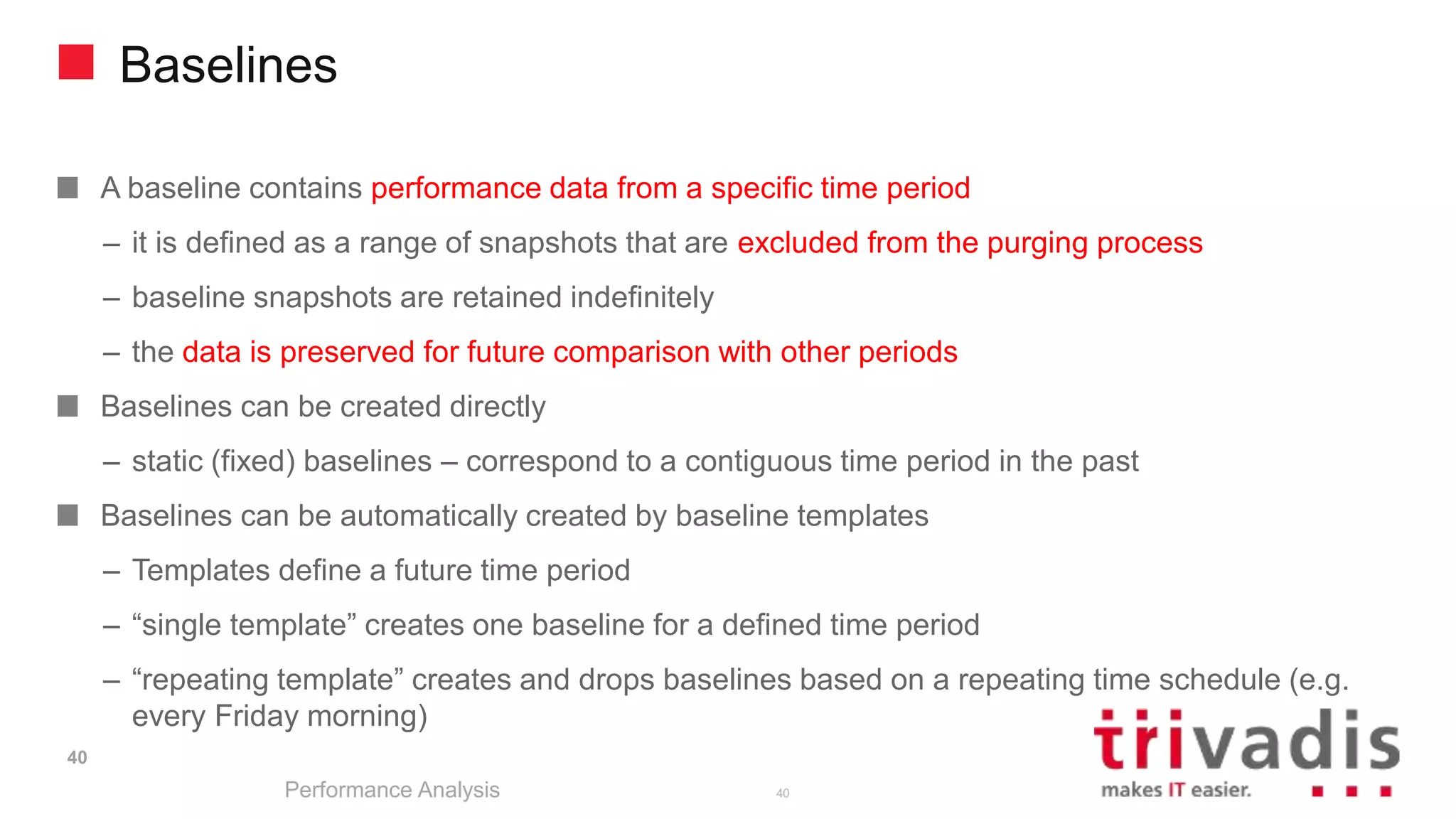 Baselines

A baseline contains performance data from a specific time period

– it is defined as a range of snapshots that are excluded from the purging process

– baseline snapshots are retained indefinitely

– the data is preserved for future comparison with other periods

Baselines can be created directly

– static (fixed) baselines – correspond to a contiguous time period in the past

Baselines can be automatically created by baseline templates

– Templates define a future time period

– “single template” creates one baseline for a defined time period

– “repeating template” creates and drops baselines based on a repeating time schedule (e.g. every Friday morning)

40

Performance Analysis

40

trivadis

makes IT easier.